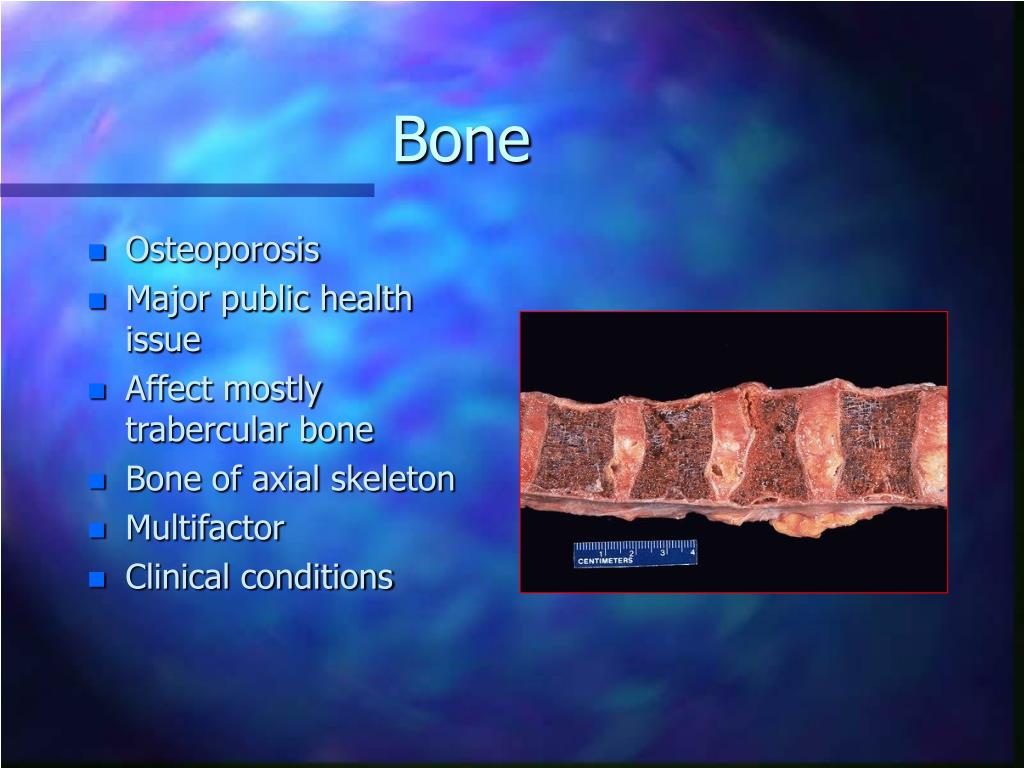 Bone

- Osteoporosis
- Major public health issue
- Affect mostly trabercular bone
- Bone of axial skeleton
- Multifactor
- Clinical conditions

1 2 3 4
CENTIMETERS